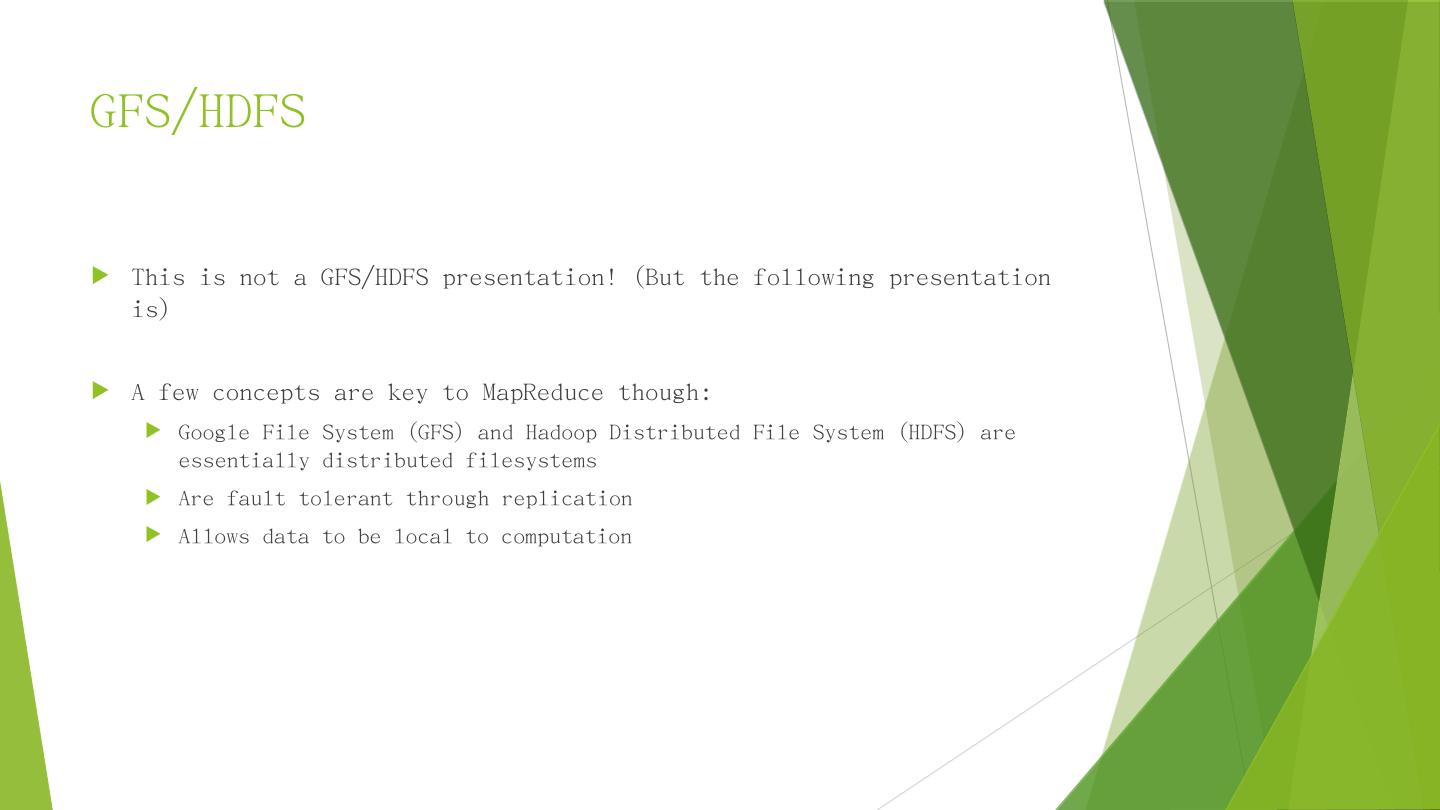 GFS/HDFS

This is not a GFS/HDFS presentation! (But the following presentation is)

A few concepts are key to MapReduce though:

Google File System (GFS) and Hadoop Distributed File System (HDFS) are essentially distributed filesystems

Are fault tolerant through replication

Allows data to be local to computation